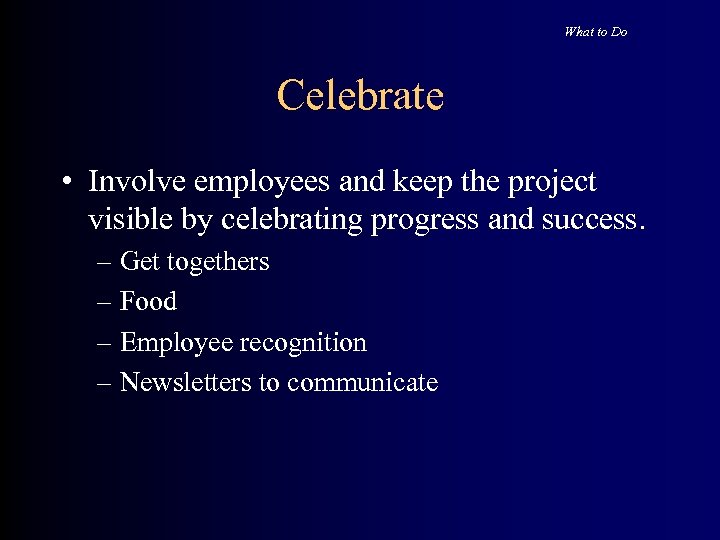 What to Do

Celebrate

• Involve employees and keep the project visible by celebrating progress and success.
– Get togethers
– Food
– Employee recognition
– Newsletters to communicate